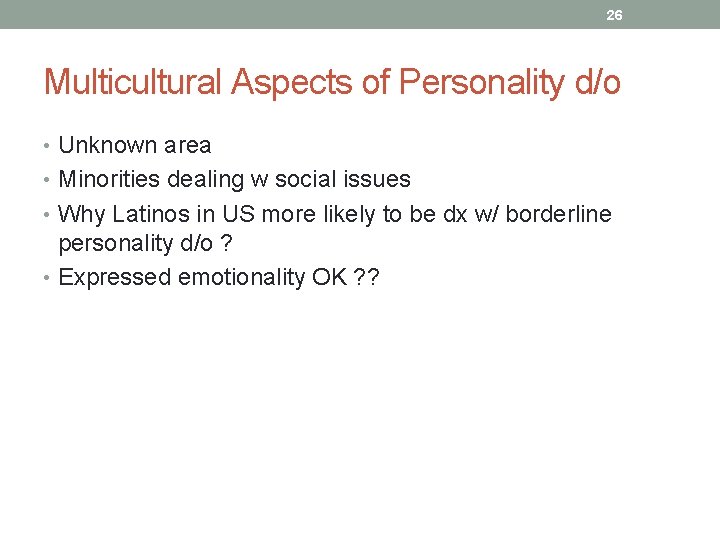 26

Multicultural Aspects of Personality d/o

• Unknown area
• Minorities dealing w social issues
• Why Latinos in US more likely to be dx w/ borderline personality d/o ?
• Expressed emotionality OK ??